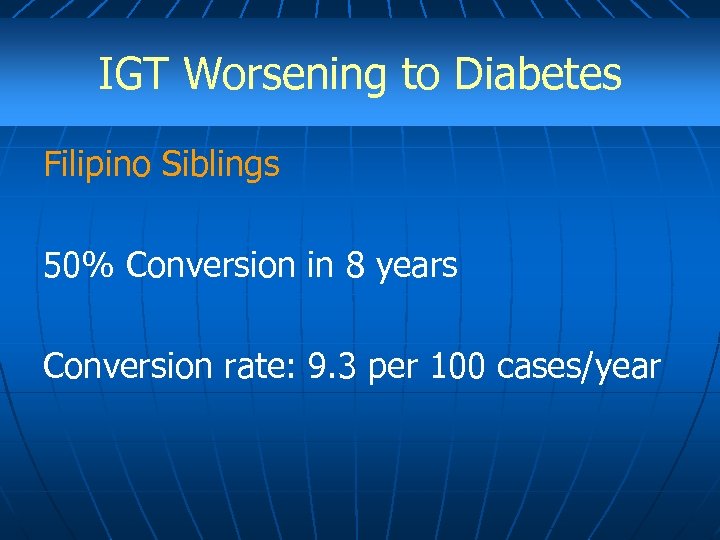 IGT Worsening to Diabetes

Filipino Siblings

50% Conversion in 8 years

Conversion rate: 9.3 per 100 cases/year